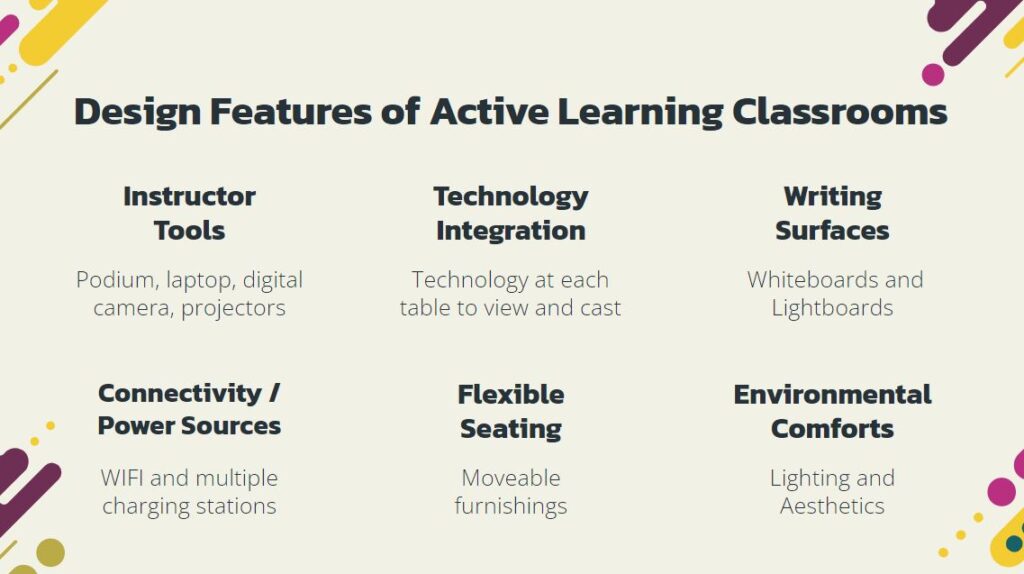 Design Features of Active Learning Classrooms

Instructor Tools

Podium, laptop, digital camera, projectors

Technology Integration

Technology at each table to view and cast

Writing Surfaces

Whiteboards and Lightboards

Connectivity / Power Sources

WIFI and multiple charging stations

Flexible Seating

Moveable furnishings

Environmental Comforts

Lighting and Aesthetics